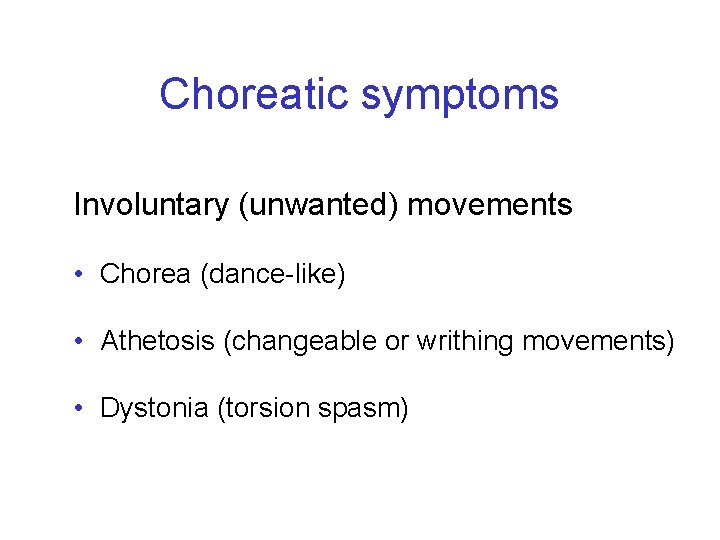 Choreatic symptoms

Involuntary (unwanted) movements

• Chorea (dance-like)

• Athetosis (changeable or writhing movements)

• Dystonia (torsion spasm)